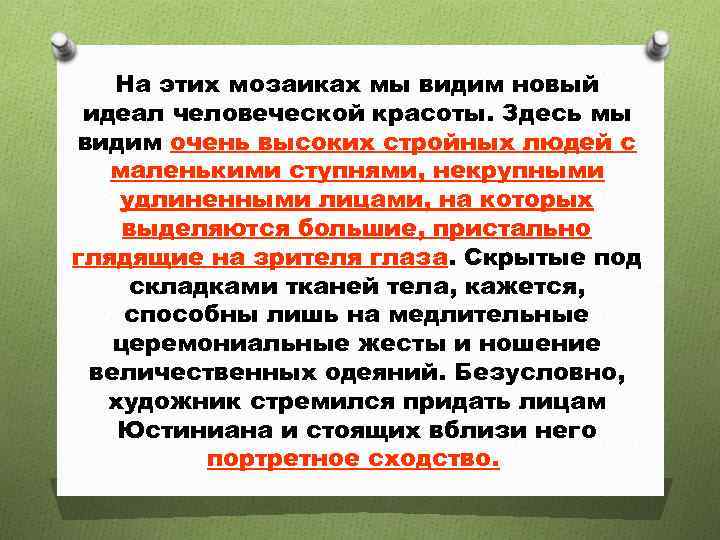 На этих мозаиках мы видим новый идеал человеческой красоты. Здесь мы видим очень высоких стройных людей с маленькими ступнями, некрупными удлиненными лицами, на которых выделяются большие, пристально глядящие на зрителя глаза. Скрытые под складками тканей тела, кажется, способны лишь на медлительные церемониальные жесты и ношение величественных одеяний. Безусловно, художник стремился придать лицам Юстиниана и стоящих вблизи него портретное сходство.